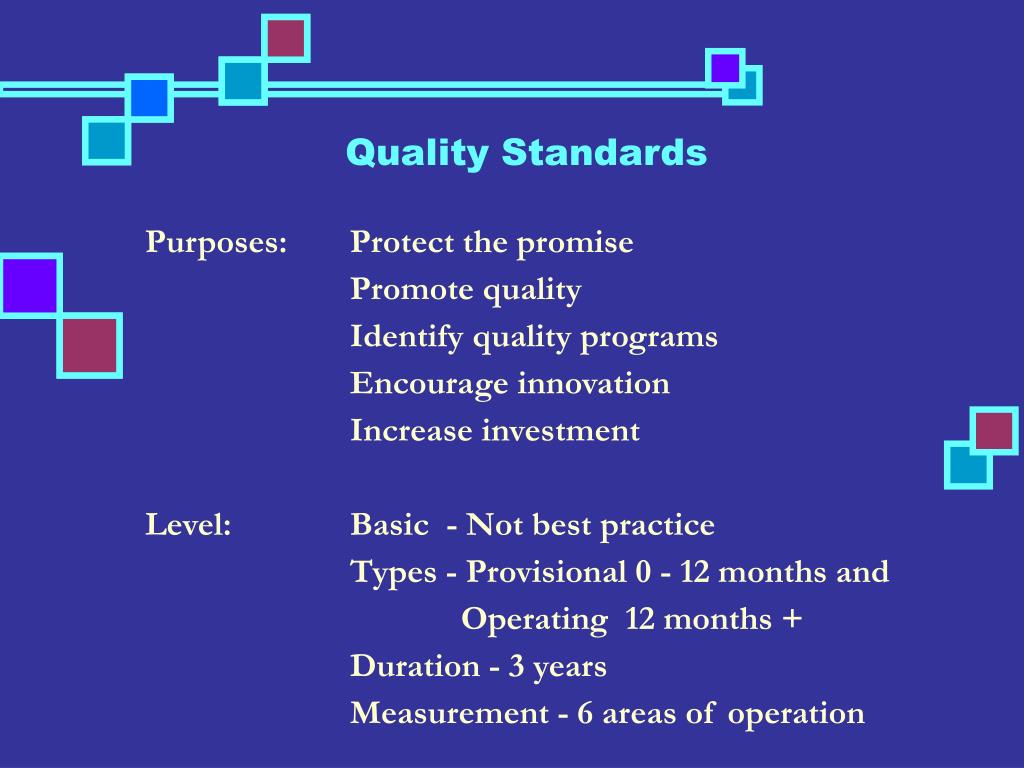 Quality Standards

Purposes: Protect the promise
Promote quality
Identify quality programs
Encourage innovation
Increase investment

Level: Basic - Not best practice
Types - Provisional 0 - 12 months and
Operating 12 months +
Duration - 3 years
Measurement - 6 areas of operation